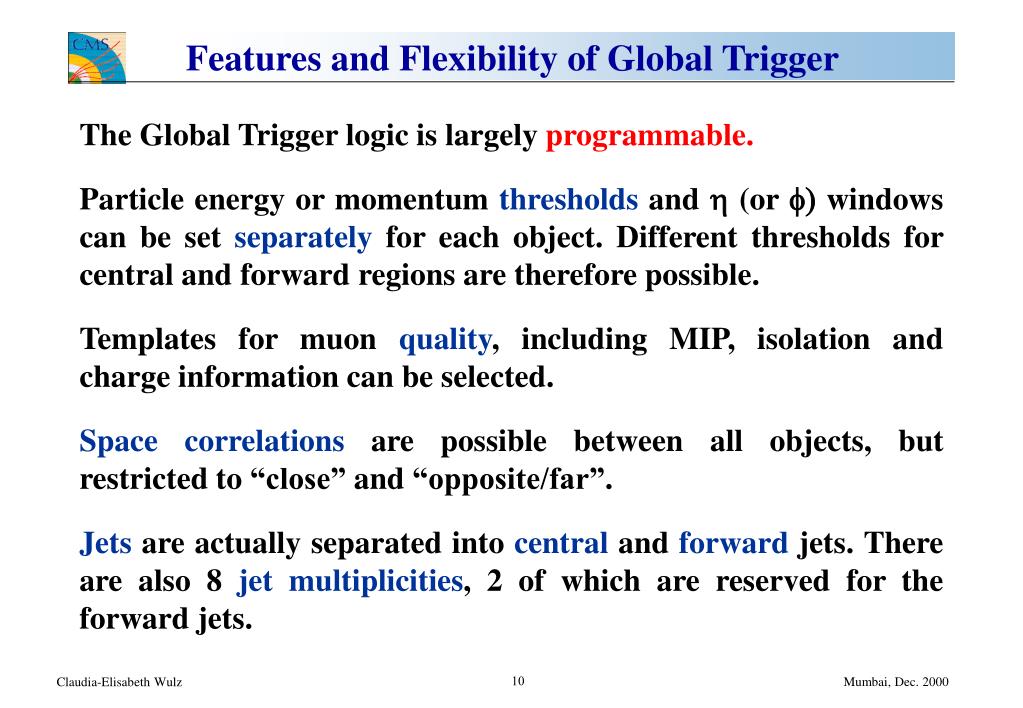 CMS

Features and Flexibility of Global Trigger

The Global Trigger logic is largely programmable.

Particle energy or momentum thresholds and $\eta$ (or $\phi$) windows can be set separately for each object. Different thresholds for central and forward regions are therefore possible.

Templates for muon quality, including MIP, isolation and charge information can be selected.

Space correlations are possible between all objects, but restricted to “close” and “opposite/far”.

Jets are actually separated into central and forward jets. There are also 8 jet multiplicities, 2 of which are reserved for the forward jets.

Claudia-Elisabeth Wulz

10

Mumbai, Dec. 2000